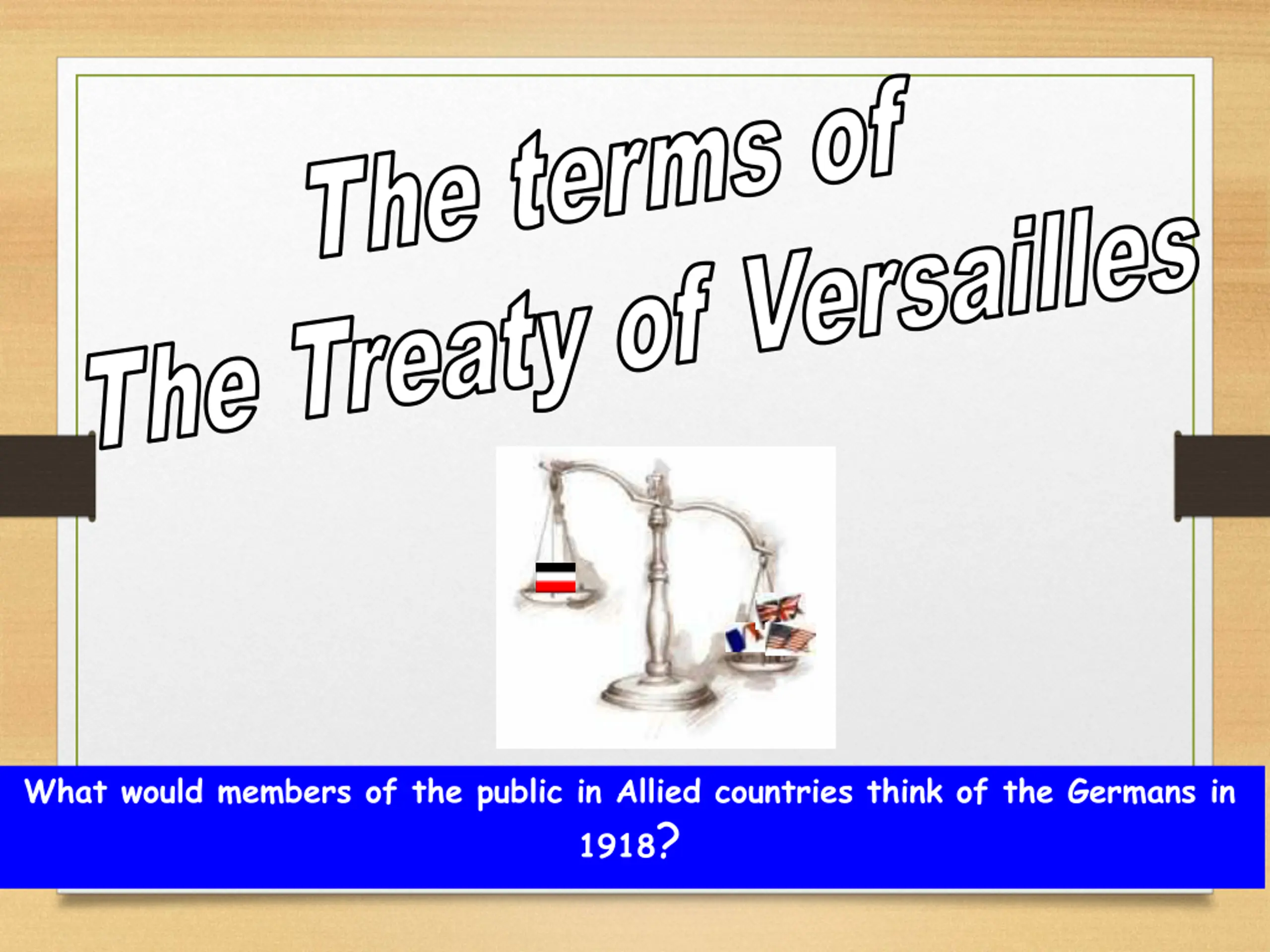 The terms of
The Treaty of Versailles

What would members of the public in Allied countries think of the Germans in 1918?